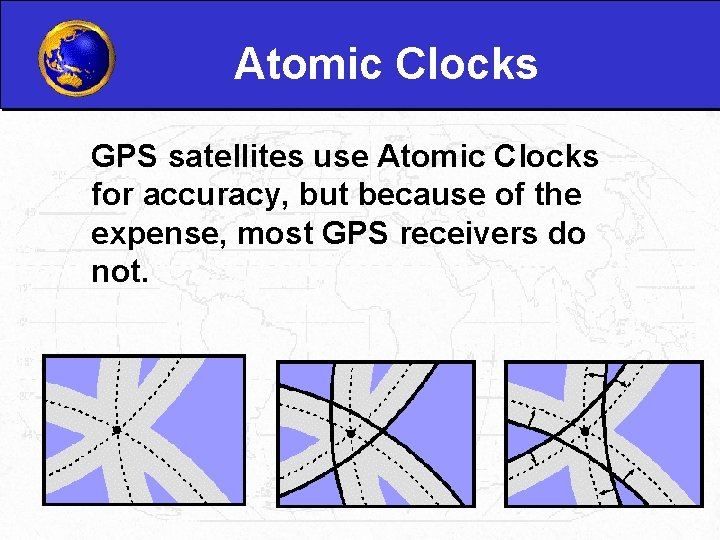 Atomic Clocks

GPS satellites use Atomic Clocks for accuracy, but because of the expense, most GPS receivers do not.